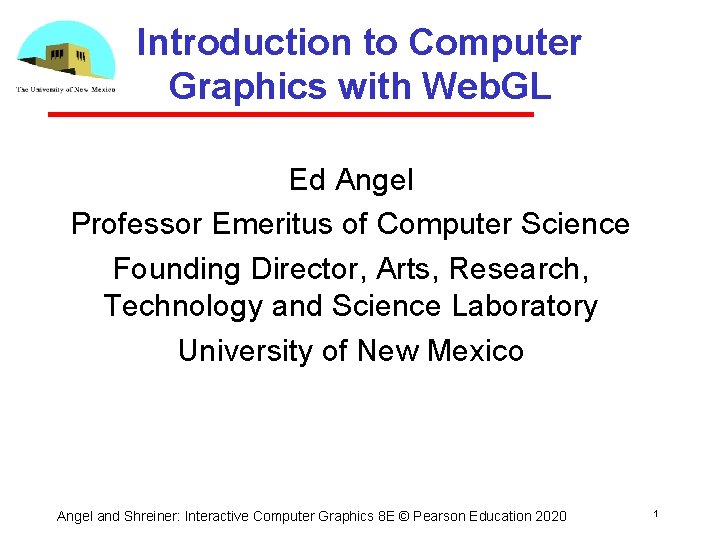 The University of New Mexico

Introduction to Computer Graphics with WebGL

Ed Angel
Professor Emeritus of Computer Science
Founding Director, Arts, Research, Technology and Science Laboratory
University of New Mexico

Angel and Shreiner: Interactive Computer Graphics 8E © Pearson Education 2020

1